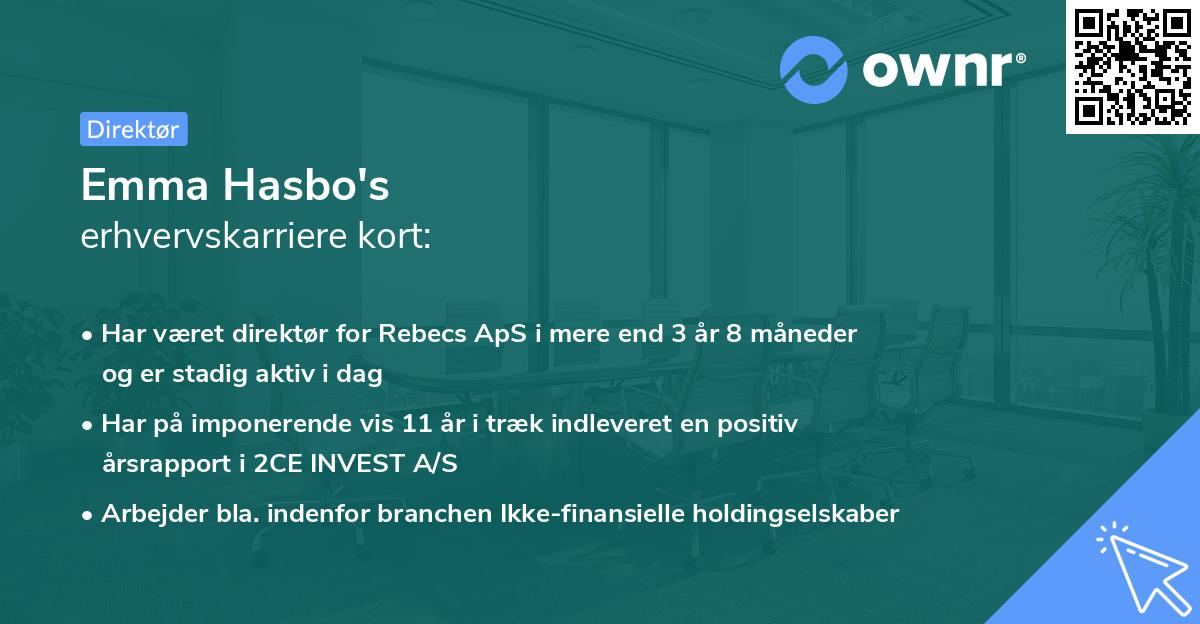 ownr®

Direktør

Emma Hasbo's
erhvervskarriere kort:

• Har været direktør for Rebecs ApS i mere end 3 år 8 måneder og er stadig aktiv i dag

• Har på imponerende vis 11 år i træk indleveret en positiv årsrapport i 2CE INVEST A/S

• Arbejder bla. indenfor branchen Ikke-finansielle holdingselskaber